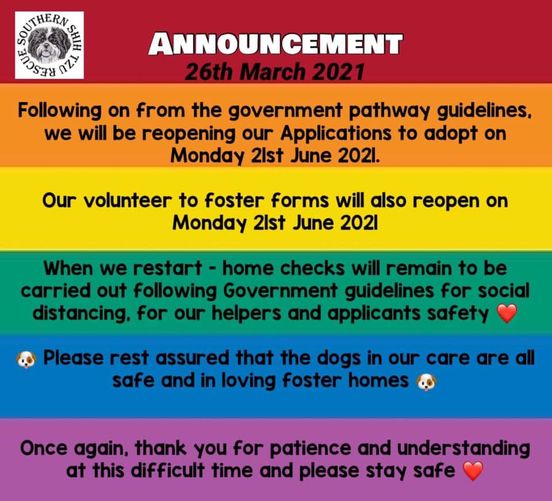 SOUTHERN SHIH TZU RESCUE

ANNOUNCEMENT
26th March 2021

Following on from the government pathway guidelines, we will be reopening our Applications to adopt on Monday 21st June 2021.

Our volunteer to foster forms will also reopen on Monday 21st June 2021

When we restart - home checks will remain to be carried out following Government guidelines for social distancing, for our helpers and applicants safety ❤️

🐶 Please rest assured that the dogs in our care are all safe and in loving foster homes 🐶

Once again, thank you for patience and understanding at this difficult time and please stay safe ❤️